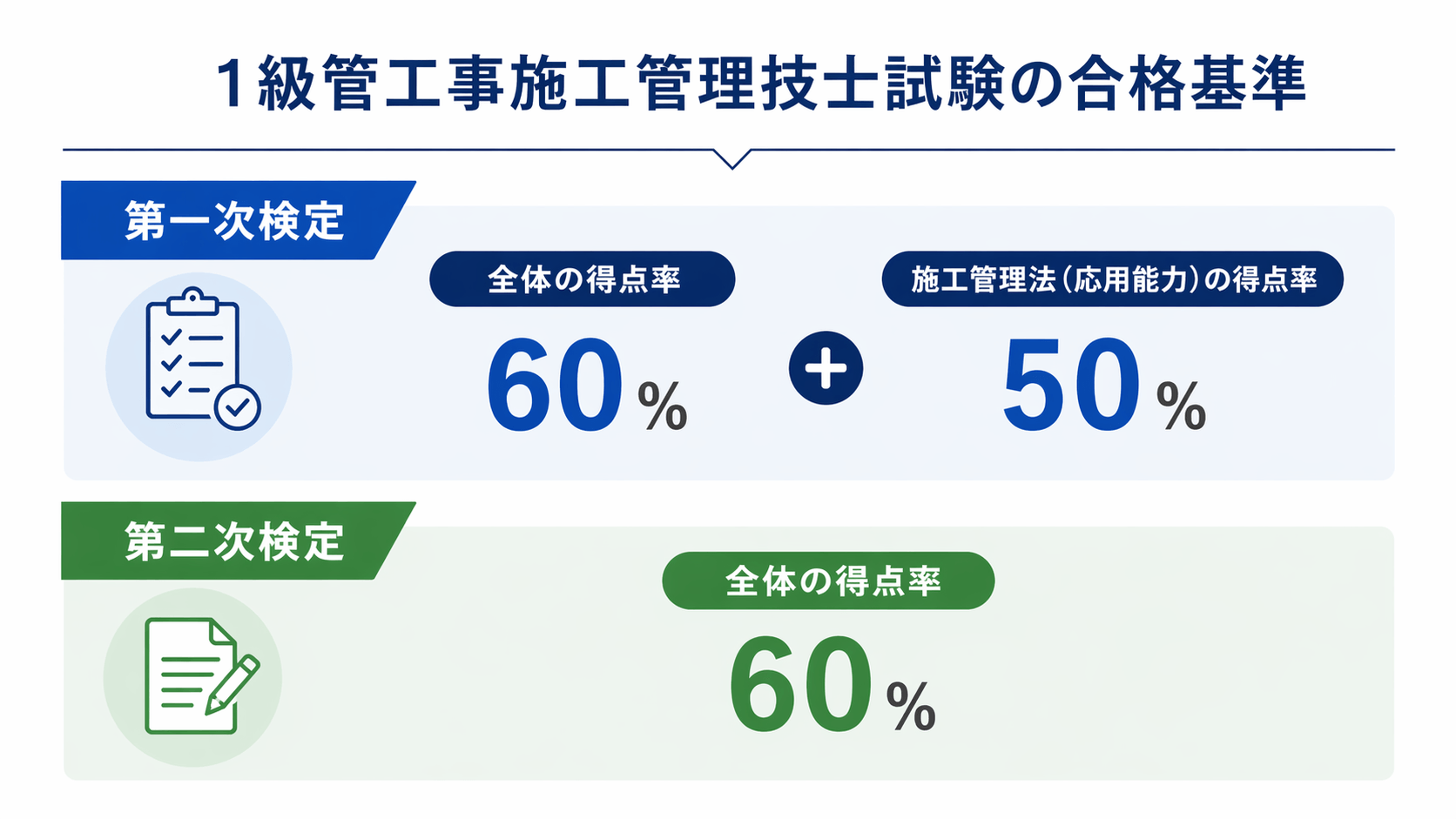 1級管工事施工管理技士試験の合格基準

第一次検定

全体の得点率

60%

+

施工管理法（応用能力）の得点率

50%

第二次検定

全体の得点率

60%